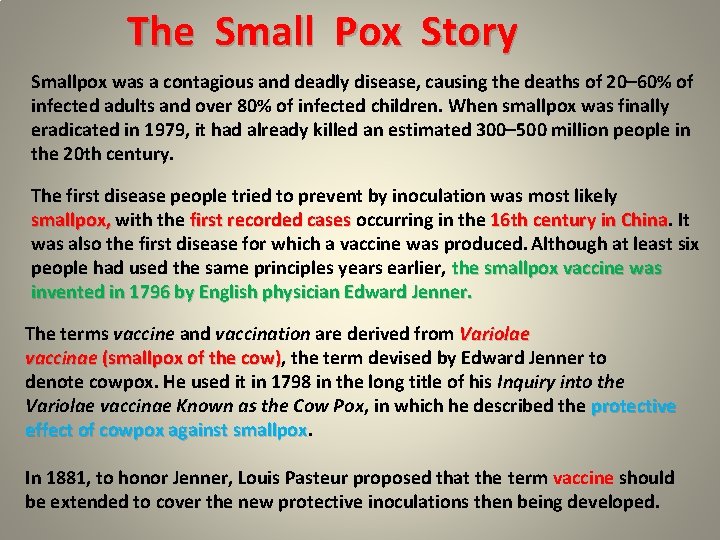 The Small Pox Story

Smallpox was a contagious and deadly disease, causing the deaths of 20–60% of infected adults and over 80% of infected children. When smallpox was finally eradicated in 1979, it had already killed an estimated 300–500 million people in the 20th century.

The first disease people tried to prevent by inoculation was most likely smallpox, with the first recorded cases occurring in the 16th century in China. It was also the first disease for which a vaccine was produced. Although at least six people had used the same principles years earlier, the smallpox vaccine was invented in 1796 by English physician Edward Jenner.

The terms vaccine and vaccination are derived from Variolae vaccinae (smallpox of the cow), the term devised by Edward Jenner to denote cowpox. He used it in 1798 in the long title of his Inquiry into the Variolae vaccinae Known as the Cow Pox, in which he described the protective effect of cowpox against smallpox.

In 1881, to honor Jenner, Louis Pasteur proposed that the term vaccine should be extended to cover the new protective inoculations then being developed.